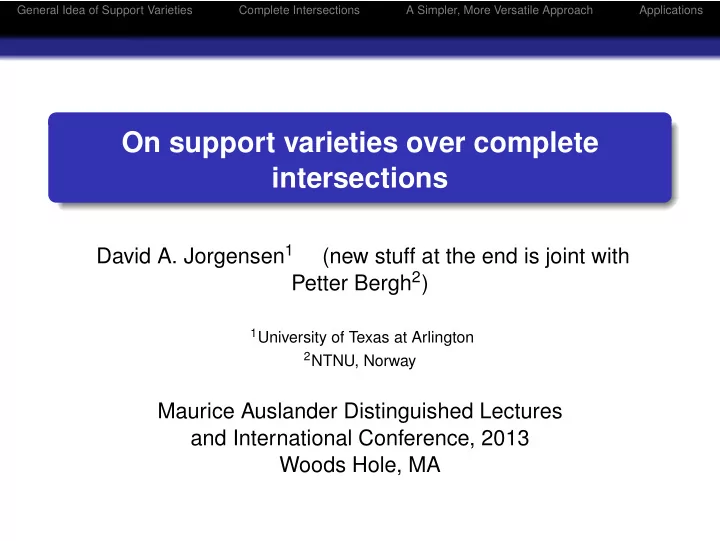 General Idea of Support Varieties Complete Intersections A Simpler, More Versatile Approach Applications

On support varieties over complete intersections

David A. Jorgensen$^1$ (new stuff at the end is joint with Petter Bergh$^2$)

$^1$University of Texas at Arlington
$^2$NTNU, Norway

Maurice Auslander Distinguished Lectures and International Conference, 2013
Woods Hole, MA